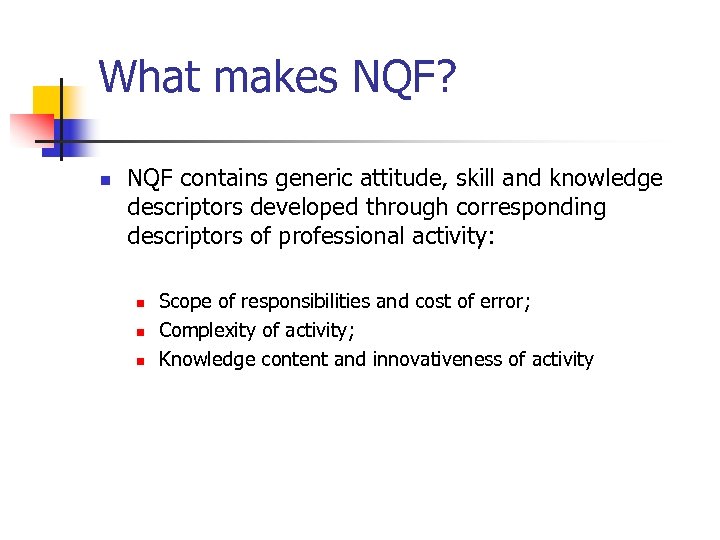 What makes NQF?

NQF contains generic attitude, skill and knowledge descriptors developed through corresponding descriptors of professional activity:

Scope of responsibilities and cost of error;
Complexity of activity;
Knowledge content and innovativeness of activity